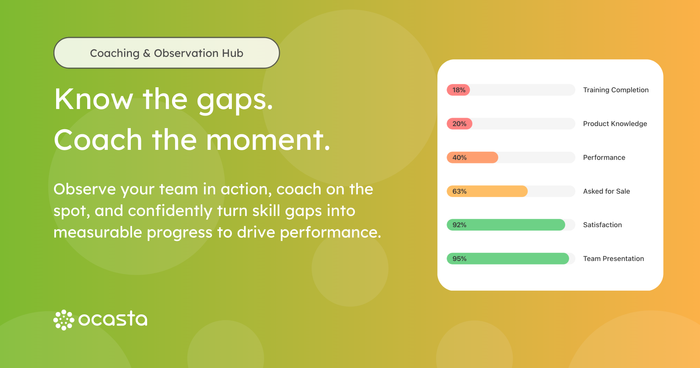 Coaching & Observation Hub

Know the gaps.
Coach the moment.

Observe your team in action, coach on the spot, and confidently turn skill gaps into measurable progress to drive performance.

ocasta

18% Training Completion
20% Product Knowledge
40% Performance
63% Asked for Sale
92% Satisfaction
95% Team Presentation